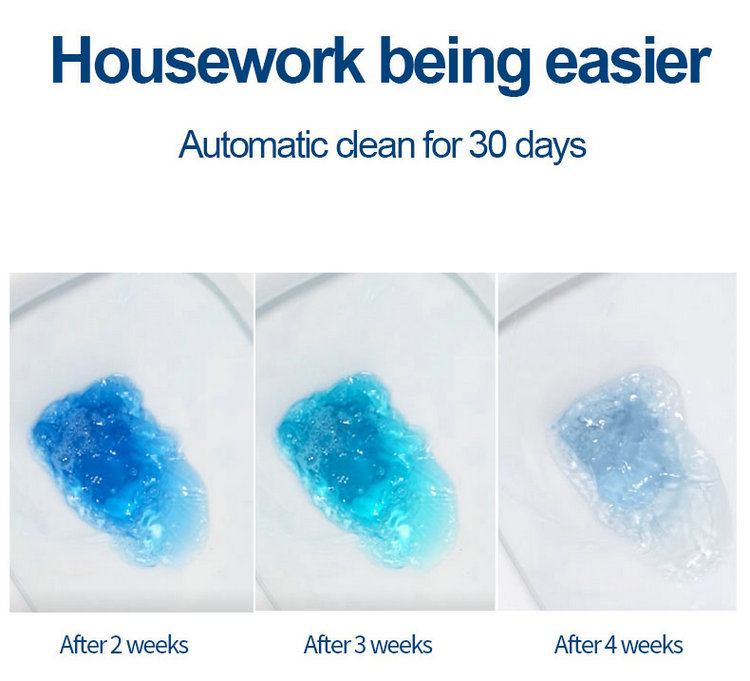 Housework being easier

Automatic clean for 30 days

After 2 weeks

After 3 weeks

After 4 weeks